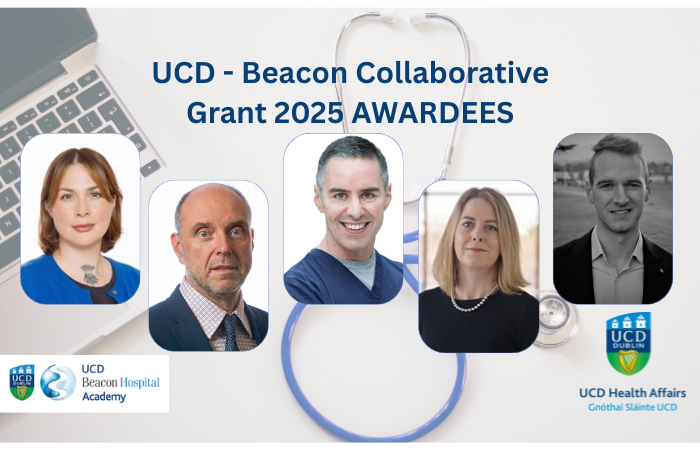 UCD - Beacon Collaborative Grant 2025 AWARDEES

UCD DUBLIN

UCD Beacon Hospital Academy

UCD DUBLIN

UCD Health Affairs
Gnóthaí Sláinte UCD